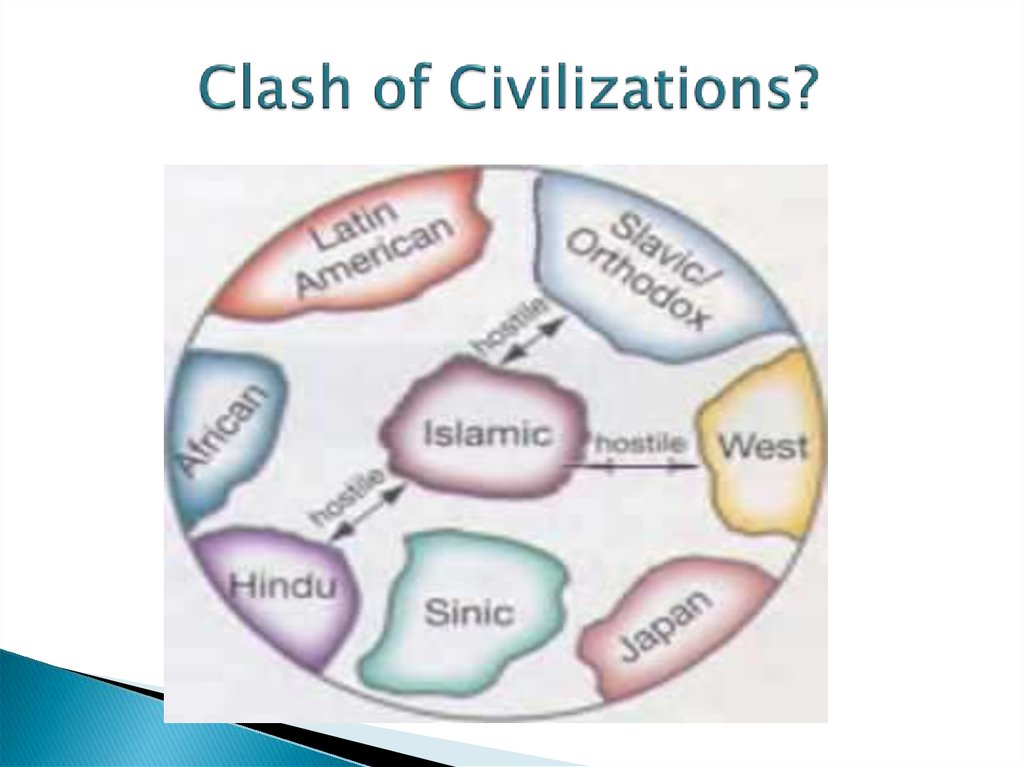 Clash of Civilizations?

Latin American

Slavic/ Orthodox

hostile

African

Islamic

hostile

West

hostile

Hindu

Sinic

Japan